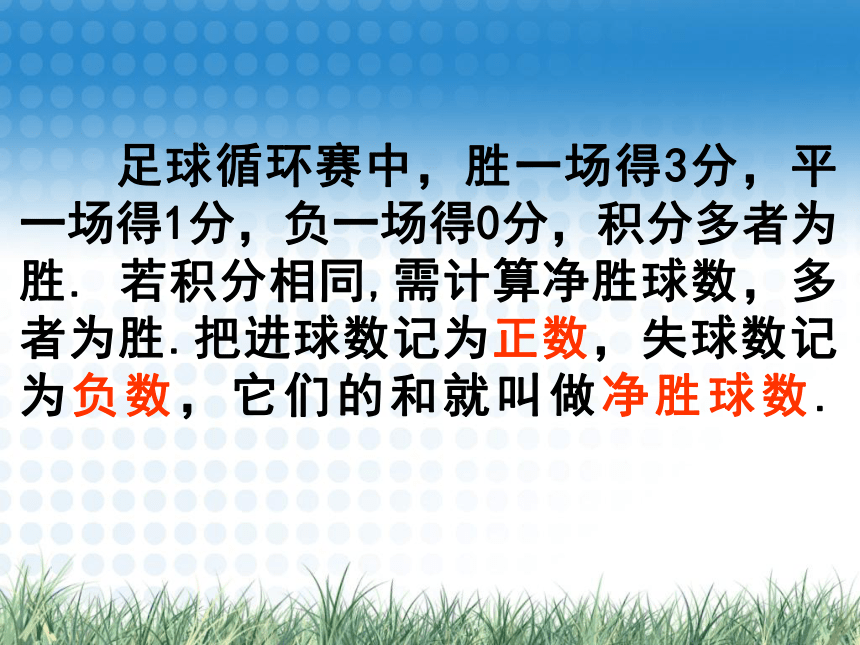 足球循环赛中，胜一场得3分，平一场得1分，负一场得0分，积分多者为胜. 若积分相同,需计算净胜球数，多者为胜.把进球数记为正数，失球数记为负数，它们的和就叫做净胜球数.